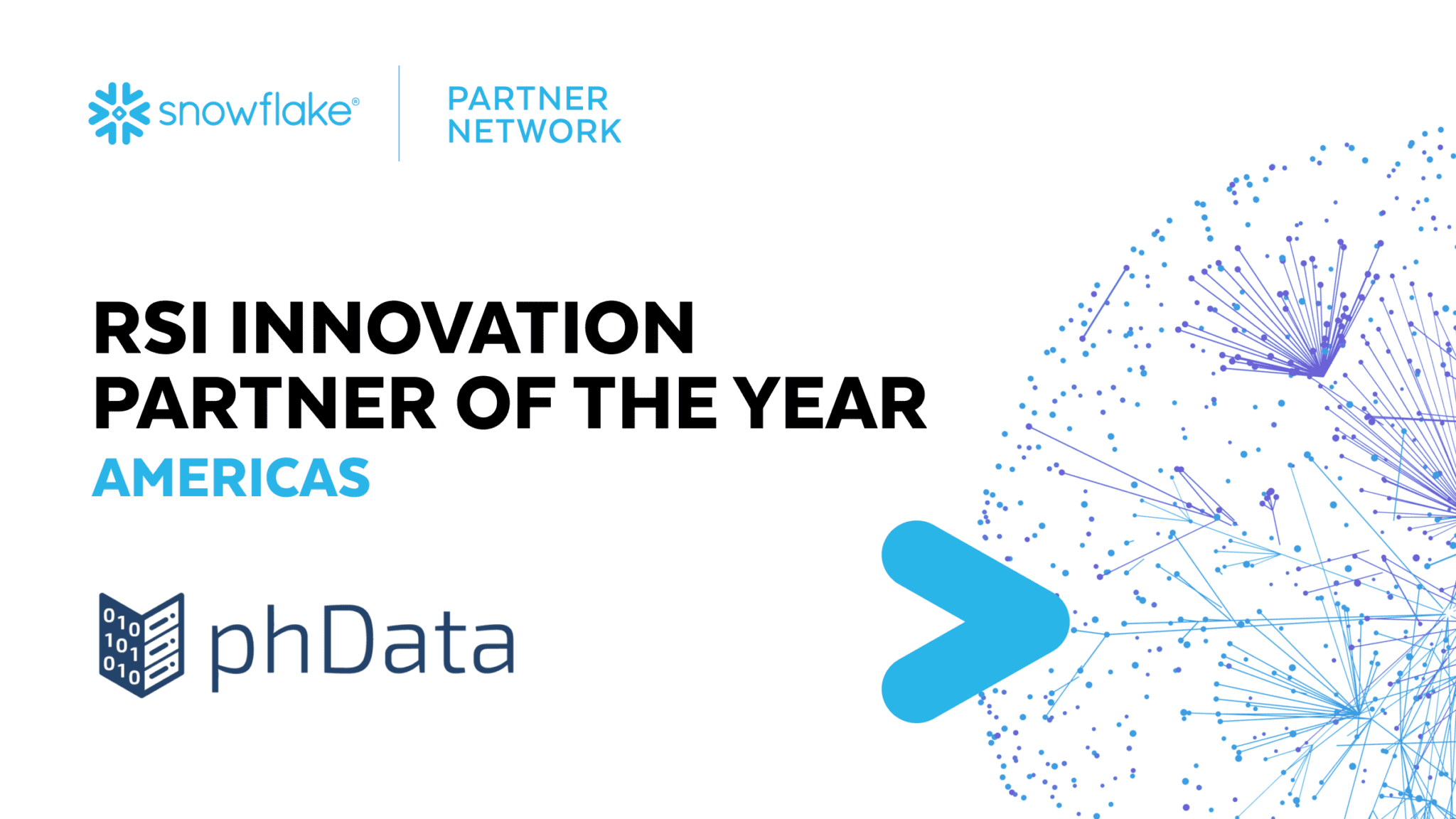 snowflake®

PARTNER NETWORK

RSI INNOVATION PARTNER OF THE YEAR

AMERICAS

010 101 010

phData